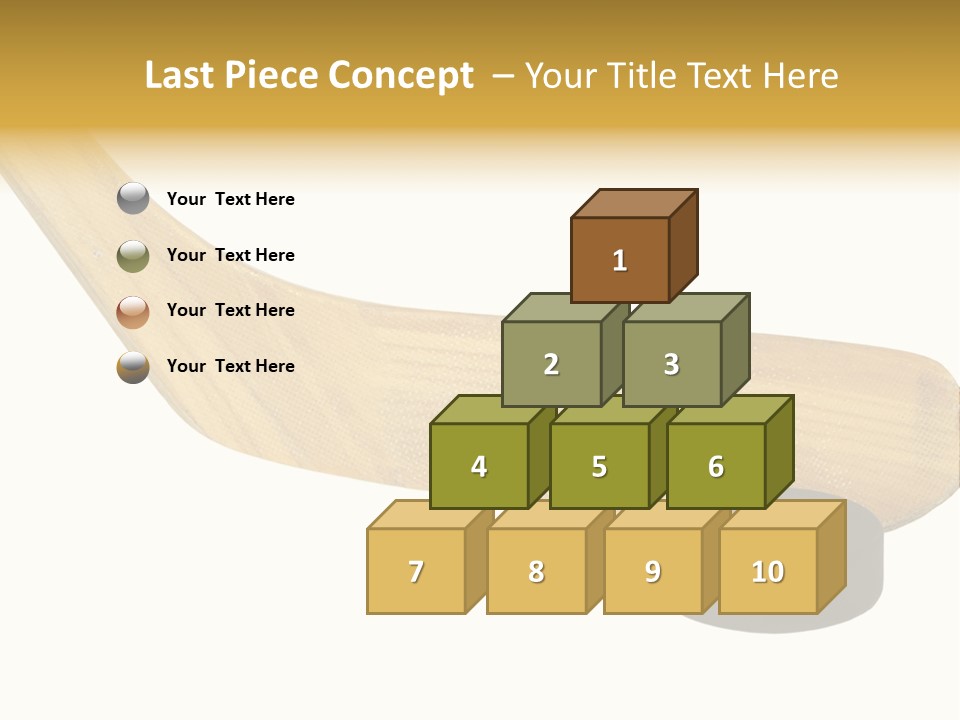 Last Piece Concept – Your Title Text Here

Your Text Here

Your Text Here

Your Text Here

Your Text Here

1

2 3

4 5 6

7 8 9 10